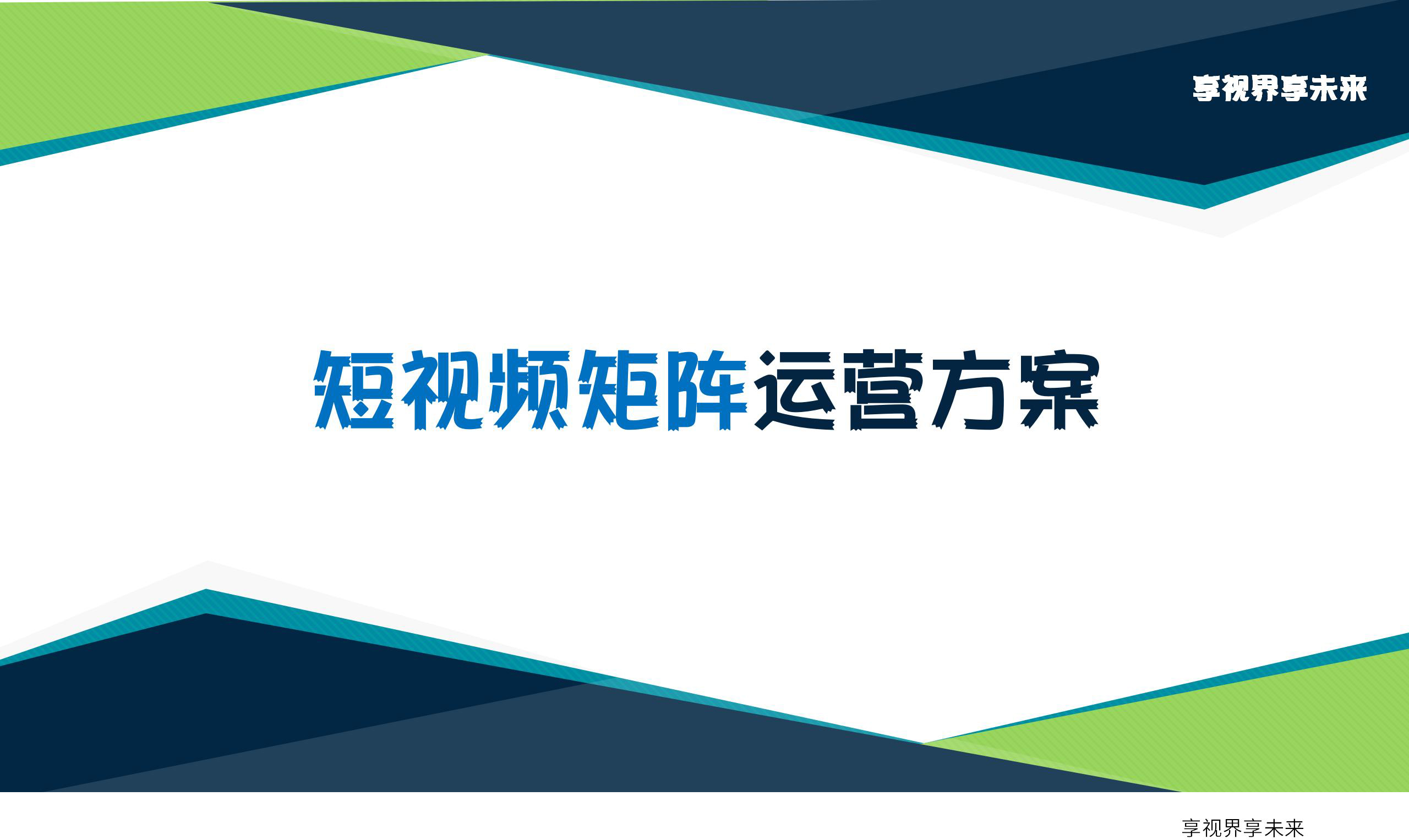 享视界享未来

短视频矩阵运营方案

享视界享未来